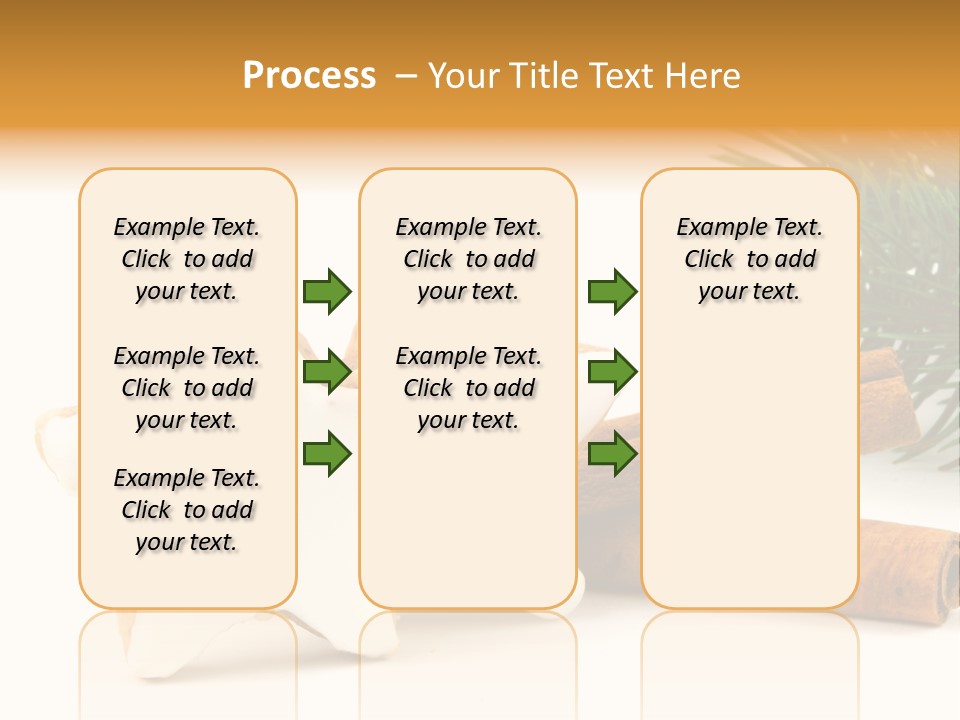 Process – Your Title Text Here

Example Text. Click to add your text.

Example Text. Click to add your text.

Example Text. Click to add your text.

Example Text. Click to add your text.

Example Text. Click to add your text.

Example Text. Click to add your text.